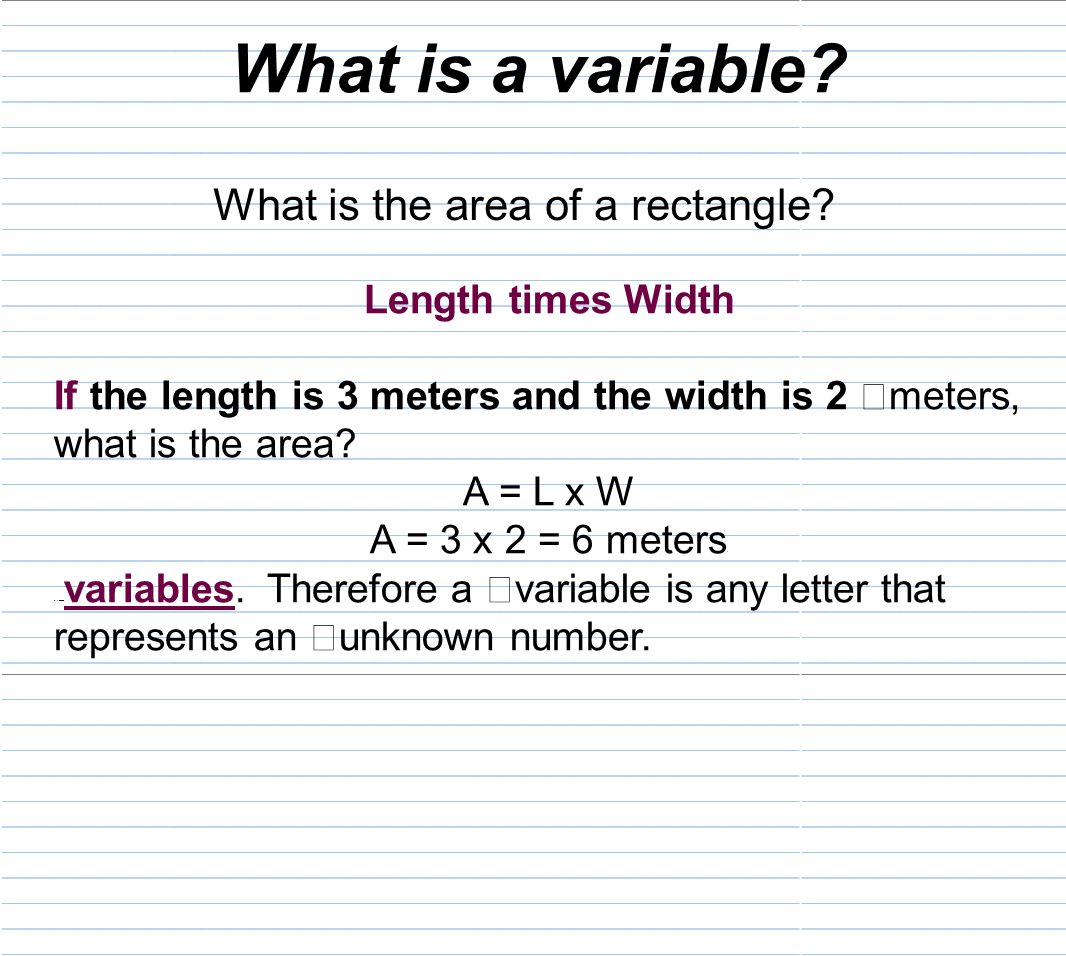 What is a variable?

What is the area of a rectangle?

Length times Width

If the length is 3 meters and the width is 2 meters, what is the area?

A = L x W

A = 3 x 2 = 6 meters

variables. Therefore a variable is any letter that represents an unknown number.